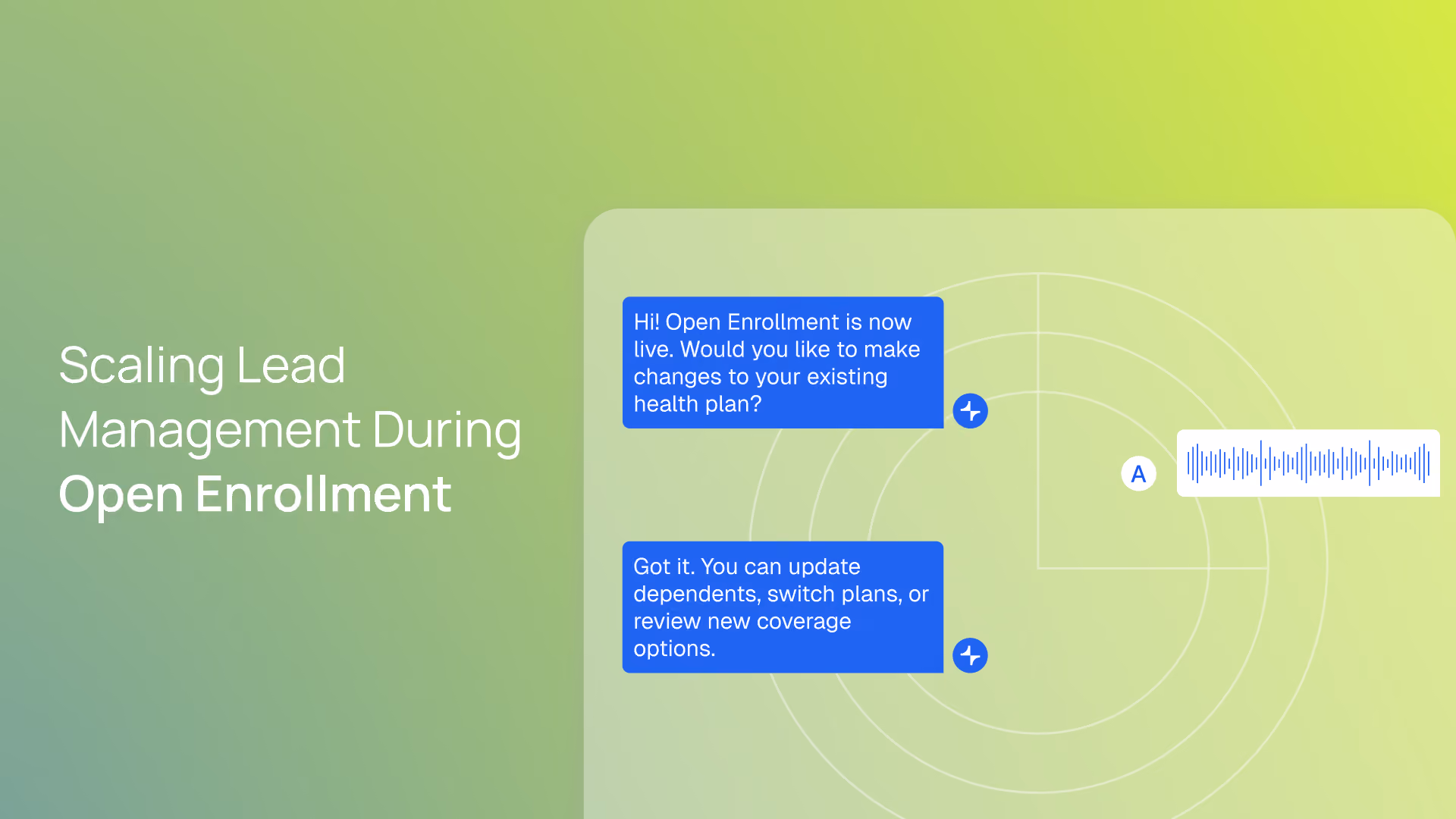 Scaling Lead Management During Open Enrollment

Hi! Open Enrollment is now live. Would you like to make changes to your existing health plan?

A

Got it. You can update dependents, switch plans, or review new coverage options.